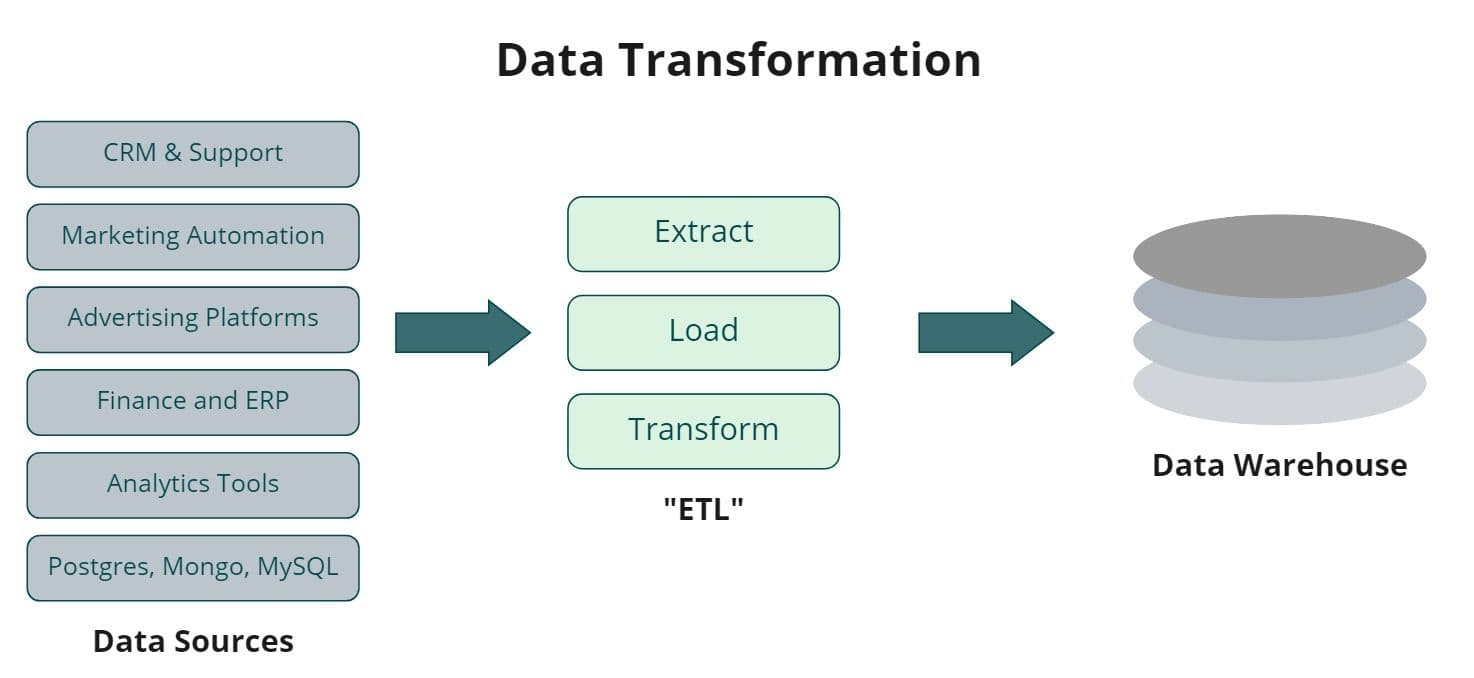 Data Transformation

CRM & Support
Marketing Automation
Advertising Platforms
Finance and ERP
Analytics Tools
Postgres, Mongo, MySQL

Data Sources

Extract
Load
Transform

"ETL"

Data Warehouse